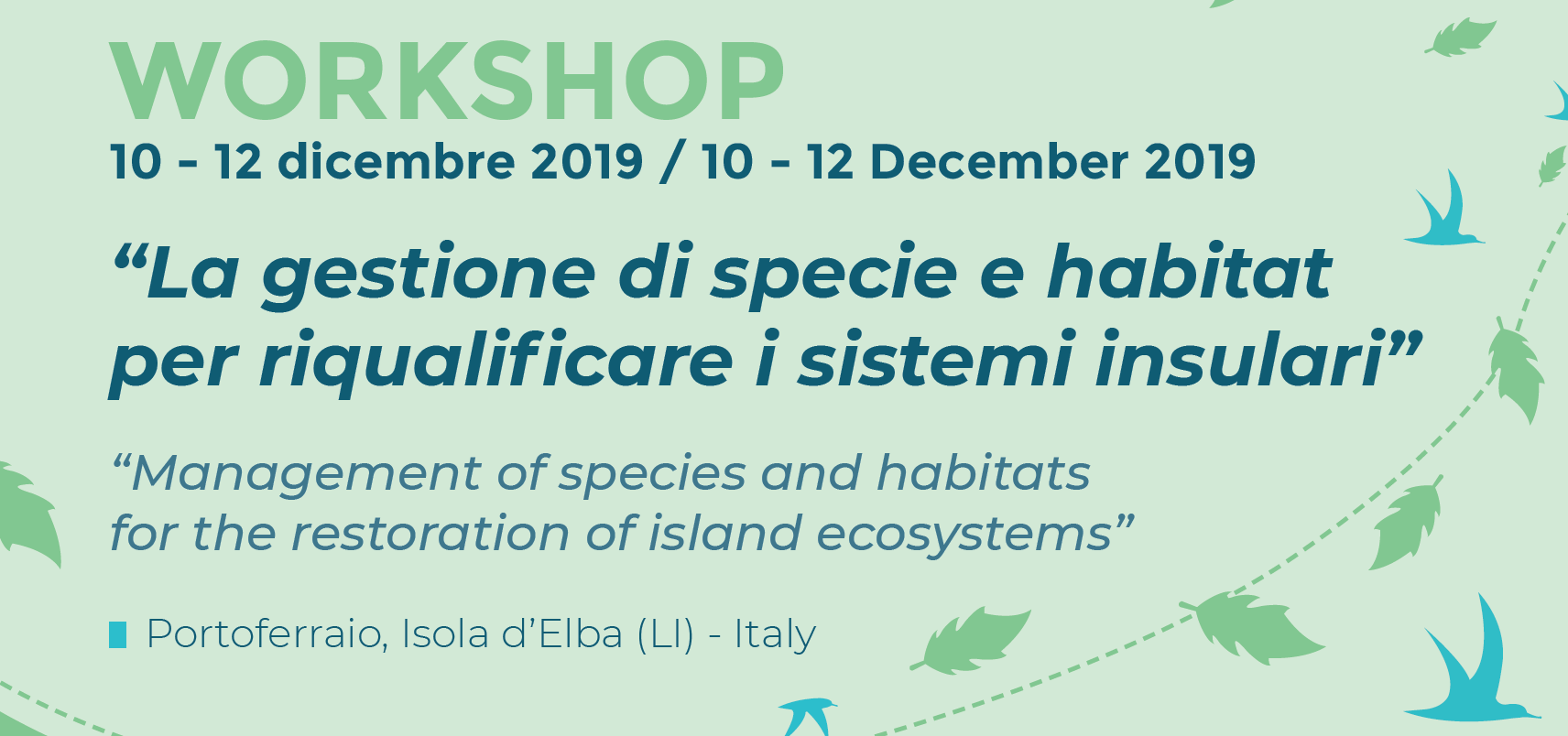 WORKSHOP
10 - 12 dicembre 2019 / 10 - 12 December 2019

“La gestione di specie e habitat per riqualificare i sistemi insulari”

“Management of species and habitats for the restoration of island ecosystems”

Portoferraio, Isola d’Elba (LI) - Italy